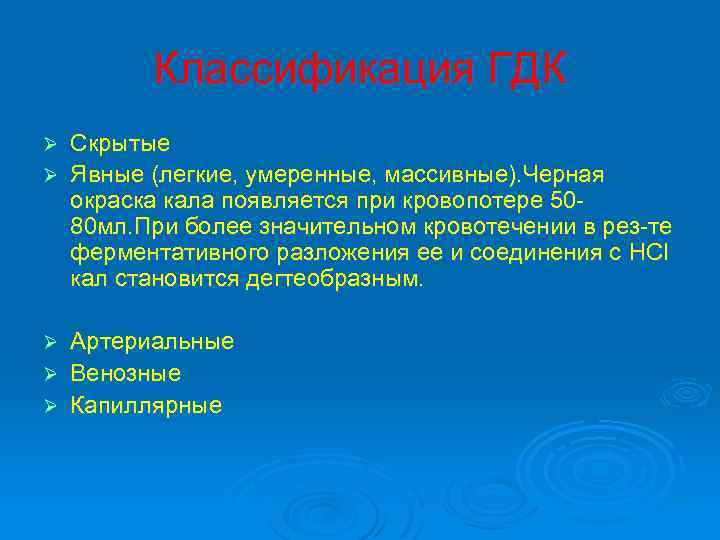 Классификация ГДК

➢ Скрытые
➢ Явные (легкие, умеренные, массивные).Черная окраска кала появляется при кровопотере 50-80мл.При более значительном кровотечении в рез-те ферментативного разложения ее и соединения с HCl кал становится дегтеобразным.

➢ Артериальные
➢ Венозные
➢ Капиллярные